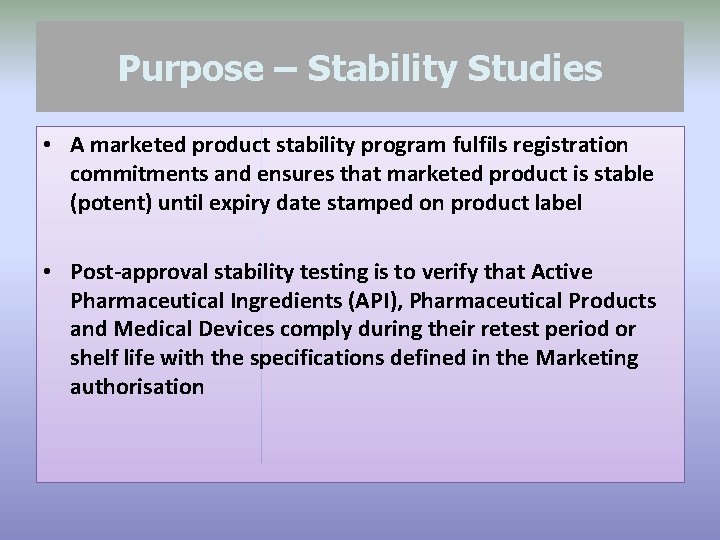 Purpose – Stability Studies

• A marketed product stability program fulfils registration commitments and ensures that marketed product is stable (potent) until expiry date stamped on product label

• Post-approval stability testing is to verify that Active Pharmaceutical Ingredients (API), Pharmaceutical Products and Medical Devices comply during their retest period or shelf life with the specifications defined in the Marketing authorisation